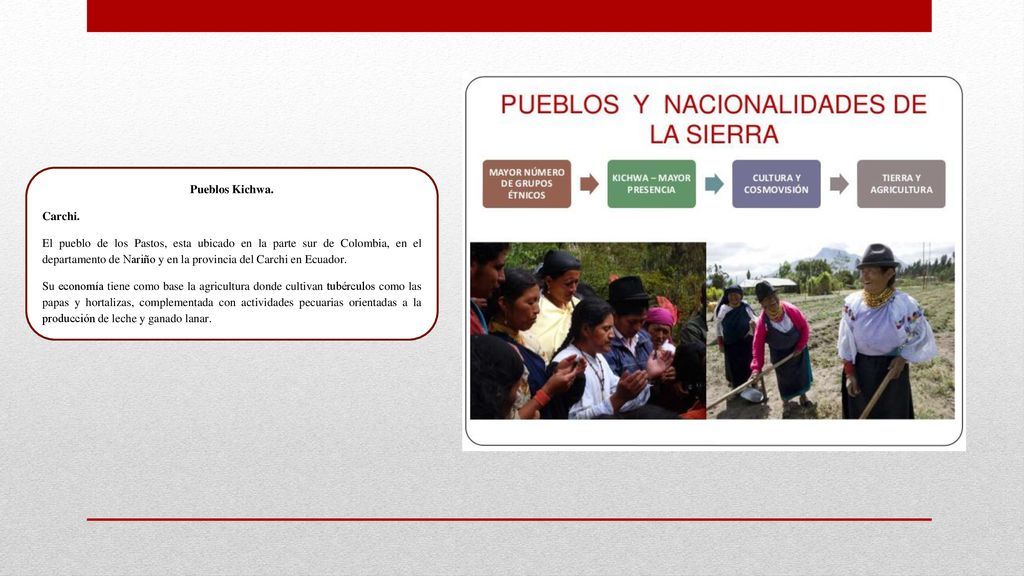 Pueblos Kichwa.

Carchi.

El pueblo de los Pastos, esta ubicado en la parte sur de Colombia, en el departamento de Nariño y en la provincia del Carchi en Ecuador.

Su economía tiene como base la agricultura donde cultivan tubérculos como las papas y hortalizas, complementada con actividades pecuarias orientadas a la producción de leche y ganado lanar.

PUEBLOS Y NACIONALIDADES DE LA SIERRA

MAYOR NÚMERO DE GRUPOS ÉTNICOS

KICHWA – MAYOR PRESENCIA

CULTURA Y COSMOVISIÓN

TIERRA Y AGRICULTURA